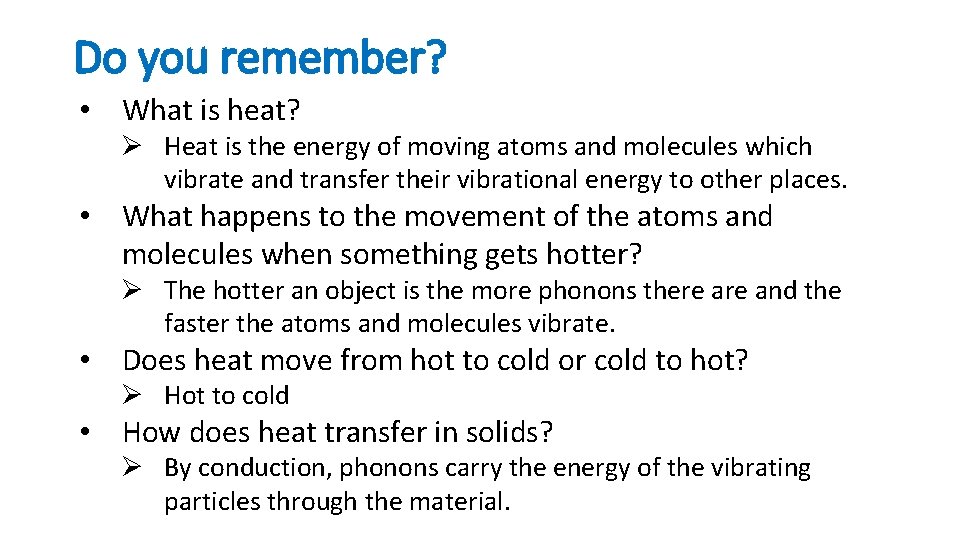 Do you remember?

• What is heat?

➢ Heat is the energy of moving atoms and molecules which vibrate and transfer their vibrational energy to other places.

• What happens to the movement of the atoms and molecules when something gets hotter?

➢ The hotter an object is the more phonons there are and the faster the atoms and molecules vibrate.

• Does heat move from hot to cold or cold to hot?

➢ Hot to cold

• How does heat transfer in solids?

➢ By conduction, phonons carry the energy of the vibrating particles through the material.